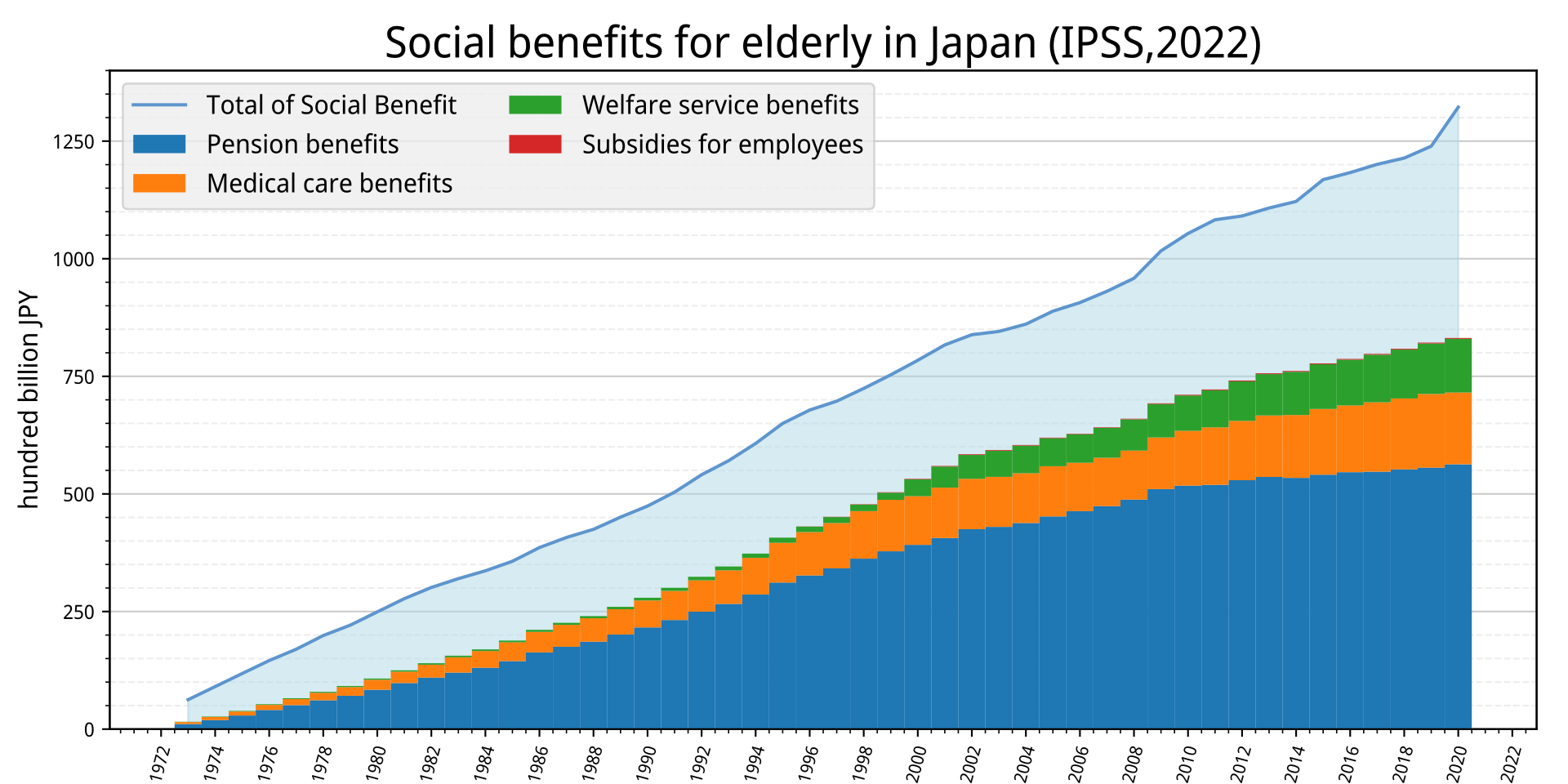 Social benefits for elderly in Japan (IPSS,2022)

Total of Social Benefit
Pension benefits
Medical care benefits
Welfare service benefits
Subsidies for employees

hundred billion JPY

1250
1000
750
500
250
0

1972
1974
1976
1978
1980
1982
1984
1986
1988
1990
1992
1994
1996
1998
2000
2002
2004
2006
2008
2010
2012
2014
2016
2018
2020
2022